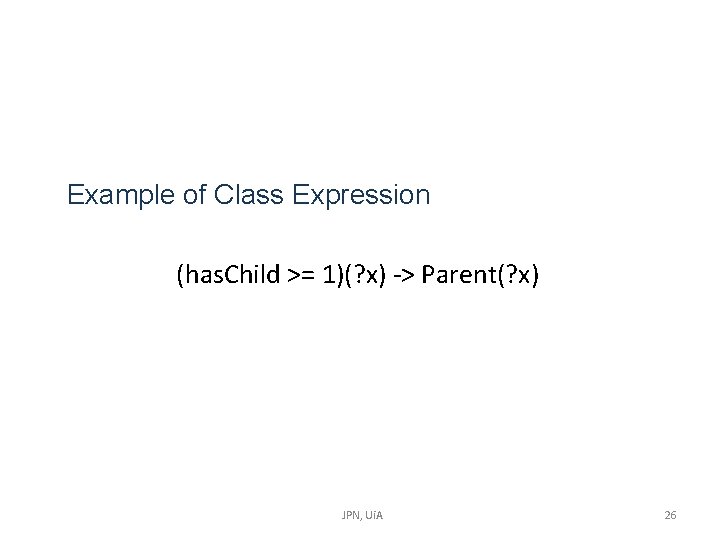 Example of Class Expression

(hasChild >= 1)(?x) -> Parent(?x)

JPN, UiA

26